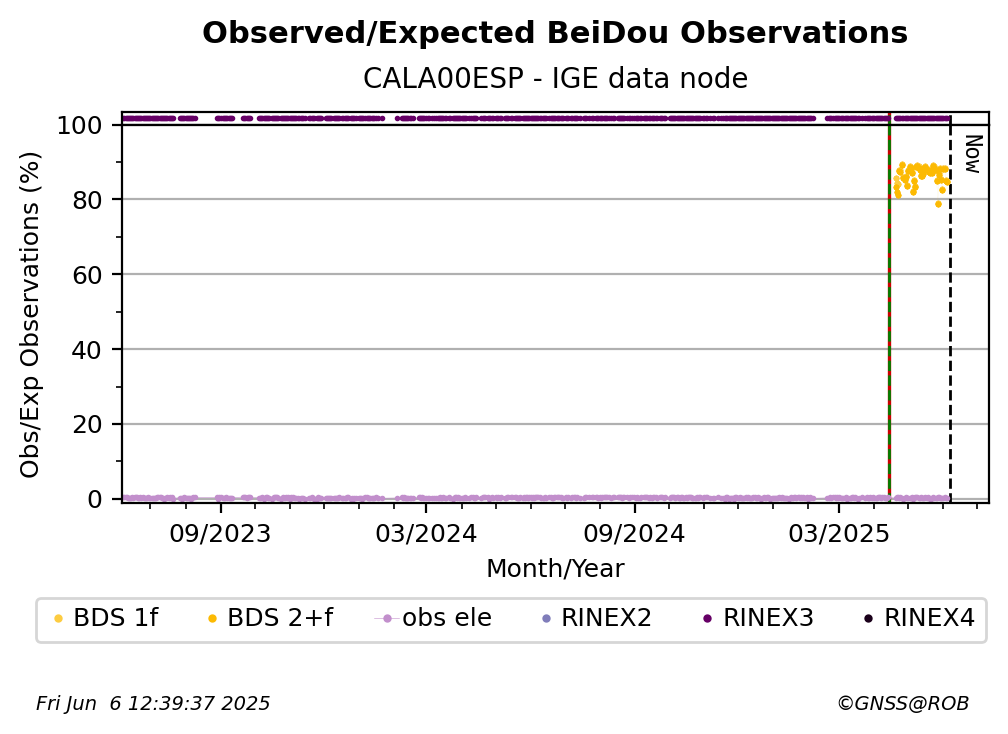 Observed/Expected BeiDou Observations

CALA00ESP - IGE data node

Obs/Exp Observations (%)

100
80
60
40
20
0

Now

09/2023
03/2024
09/2024
03/2025

Month/Year

BDS 1f
BDS 2+f
obs ele
RINEX2
RINEX3
RINEX4

Fri Jun 6 12:39:37 2025

©GNSS@ROB